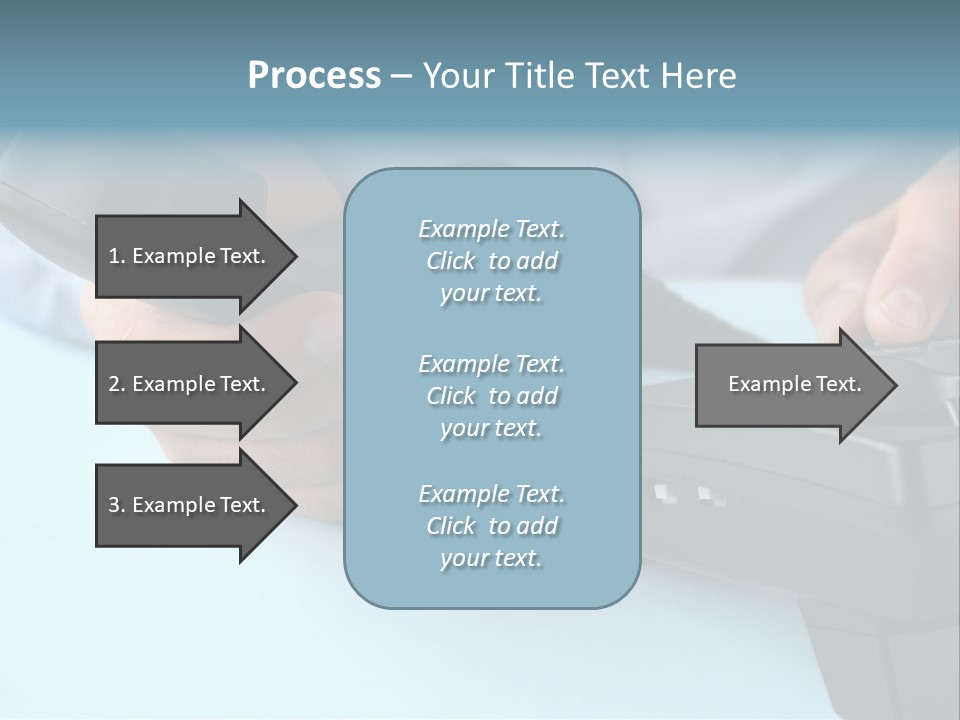 Process – Your Title Text Here

1. Example Text.

2. Example Text.

3. Example Text.

Example Text. Click to add your text.

Example Text. Click to add your text.

Example Text. Click to add your text.

Example Text.